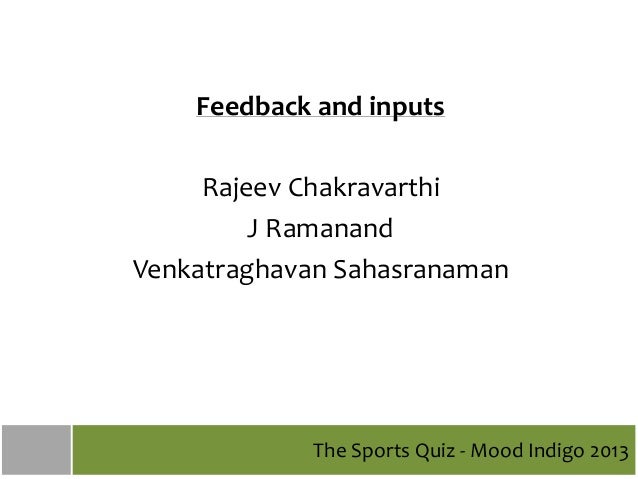 Feedback and inputs

Rajeev Chakravarthi
J Ramanand
Venkatraghavan Sahasranaman

The Sports Quiz - Mood Indigo 2013